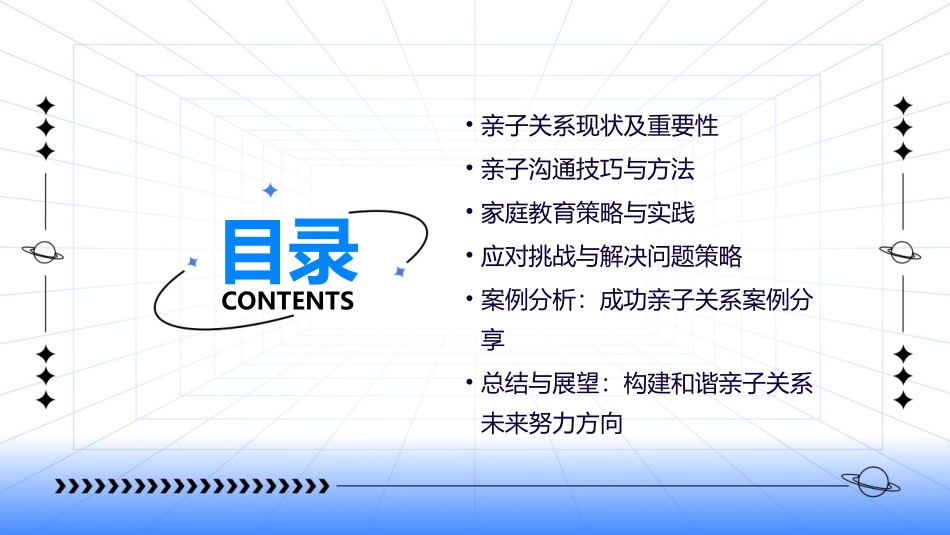 目录
CONTENTS

• 亲子关系现状及重要性
• 亲子沟通技巧与方法
• 家庭教育策略与实践
• 应对挑战与解决问题策略
• 案例分析：成功亲子关系案例分享
• 总结与展望：构建和谐亲子关系未来努力方向